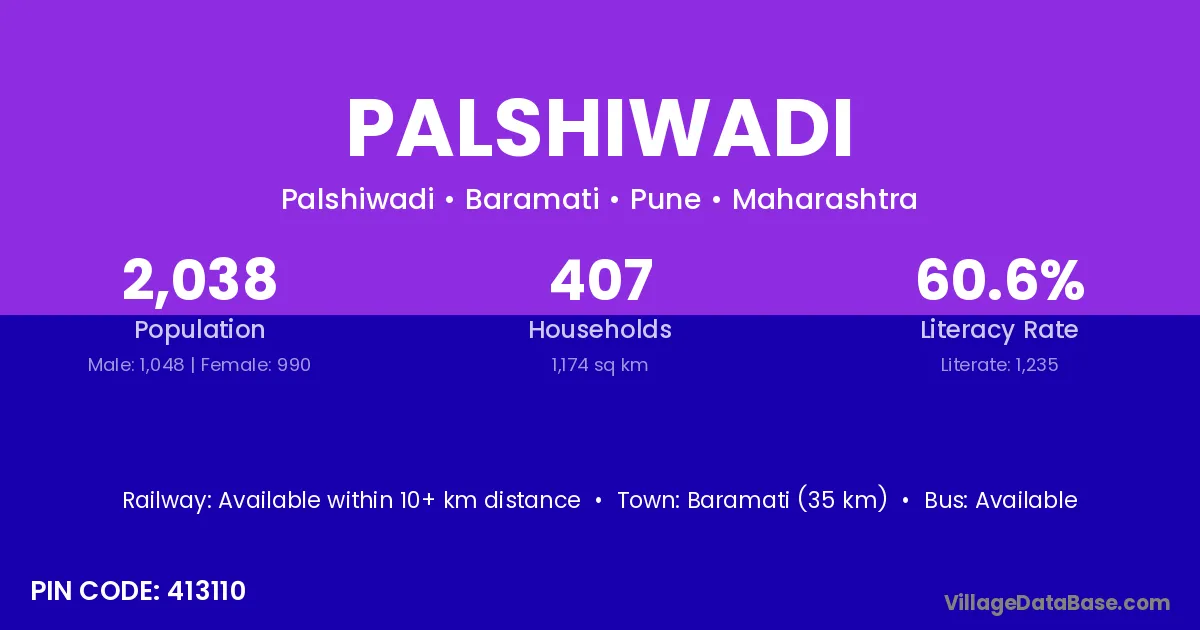 PALSHIWADI

Palshiwadi • Baramati • Pune • Maharashtra

2,038
Population
Male: 1,048 | Female: 990

407
Households
1,174 sq km

60.6%
Literacy Rate
Literate: 1,235

Railway: Available within 10+ km distance • Town: Baramati (35 km) • Bus: Available

PIN CODE: 413110

VillageDataBase.com